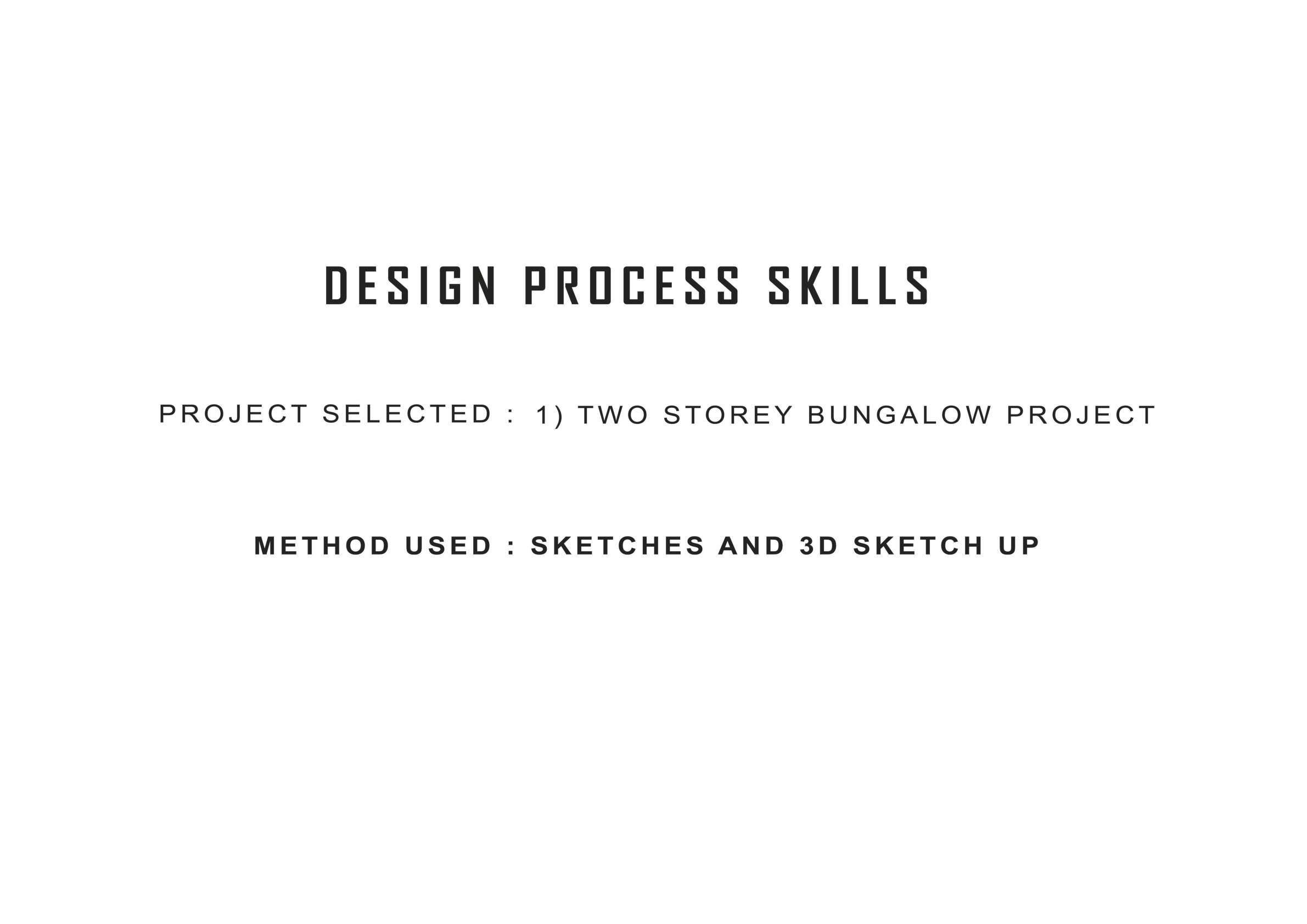 DESIGN PROCESS SKILLS

PROJECT SELECTED : 1) TWO STOREY BUNGALOW PROJECT

METHOD USED : SKETCHES AND 3D SKETCH UP